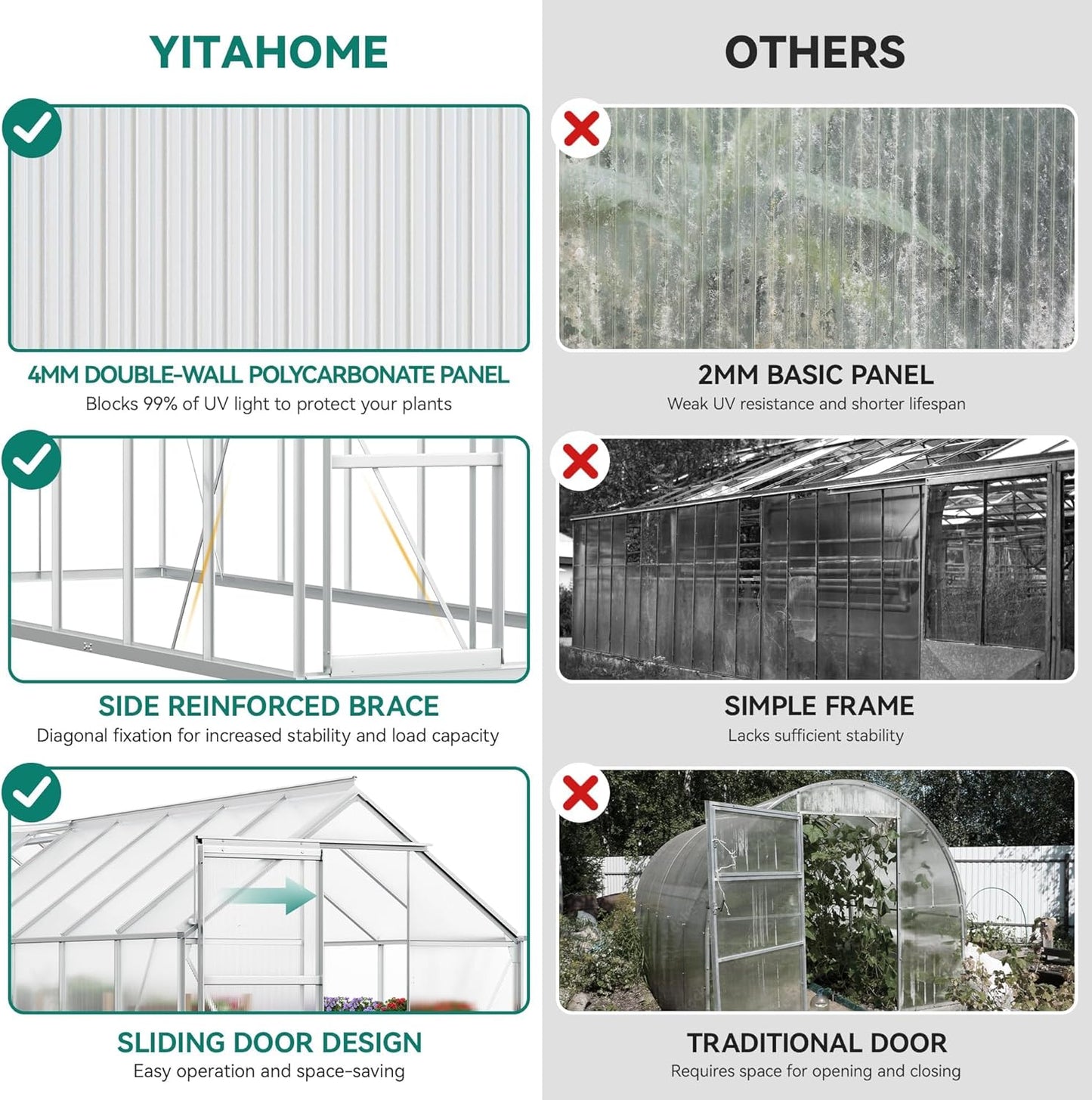 YITAHOME

4MM DOUBLE-WALL POLYCARBONATE PANEL
Blocks 99% of UV light to protect your plants

SIDE REINFORCED BRACE
Diagonal fixation for increased stability and load capacity

SLIDING DOOR DESIGN
Easy operation and space-saving

OTHERS

2MM BASIC PANEL
Weak UV resistance and shorter lifespan

SIMPLE FRAME
Lacks sufficient stability

TRADITIONAL DOOR
Requires space for opening and closing